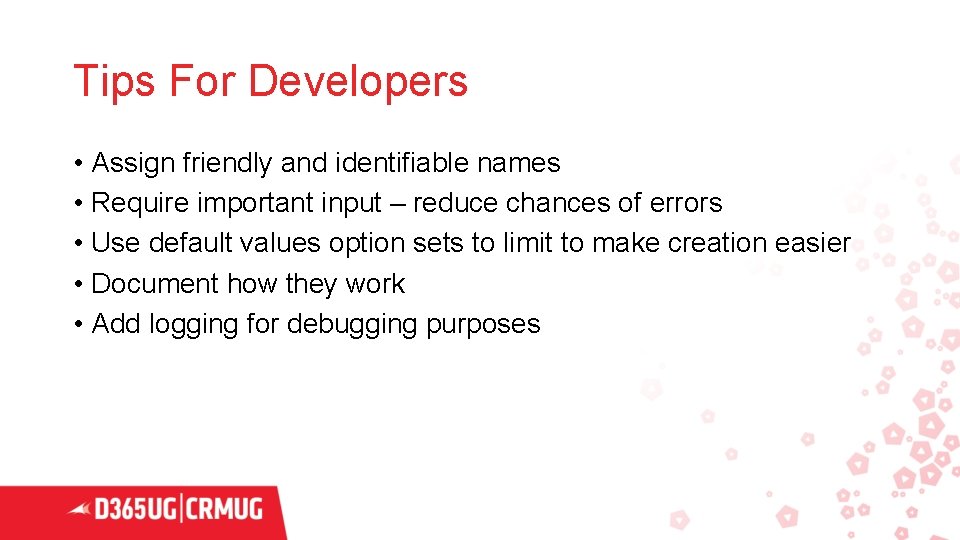 Tips For Developers

• Assign friendly and identifiable names
• Require important input – reduce chances of errors
• Use default values option sets to limit to make creation easier
• Document how they work
• Add logging for debugging purposes

D365UG|CRMUG